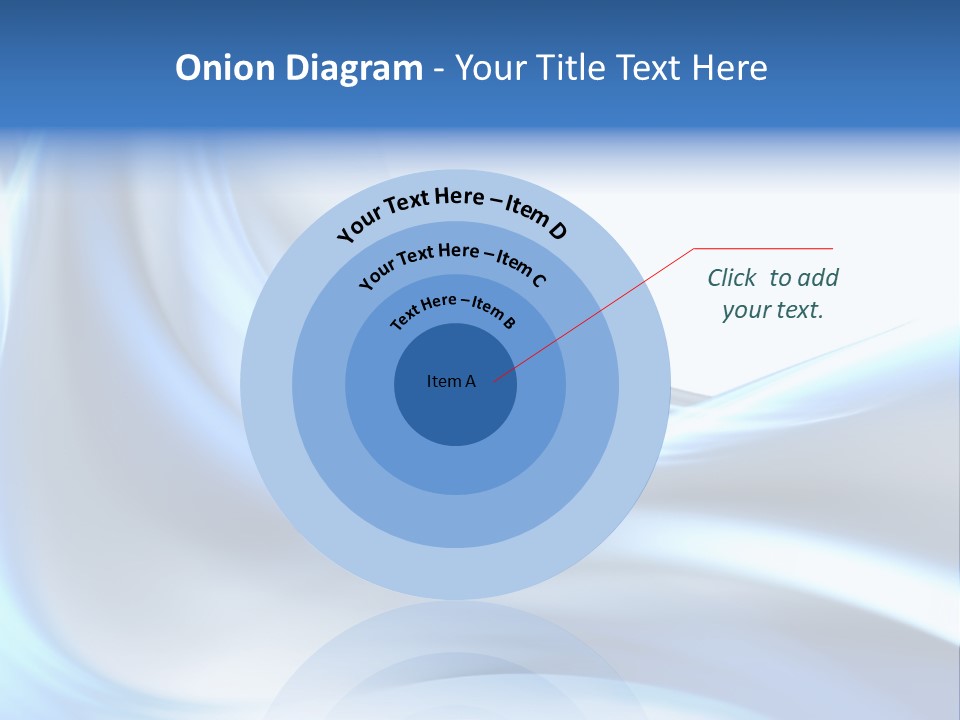 Onion Diagram - Your Title Text Here

Your Text Here – Item D

Your Text Here – Item C

Text Here – Item B

Item A

Click to add your text.